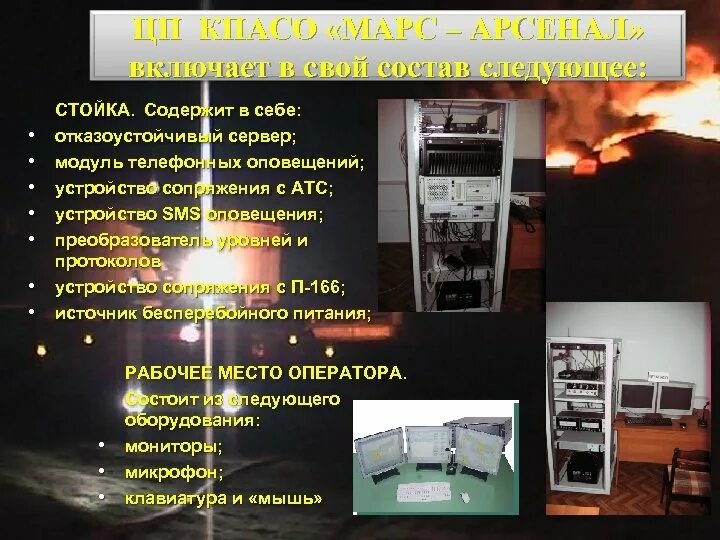 ЦП КПАСО «МАРС – АРСЕНАЛ» включает в свой состав следующее:

СТОЙКА. Содержит в себе:
• отказоустойчивый сервер;
• модуль телефонных оповещений;
• устройство сопряжения с АТС;
• устройство SMS оповещения;
• преобразователь уровней и протоколов
• устройство сопряжения с П-166;
• источник бесперебойного питания;

РАБОЧЕЕ МЕСТО ОПЕРАТОРА.
Состоит из следующего оборудования:
• мониторы;
• микрофон;
• клавиатура и «мышь»